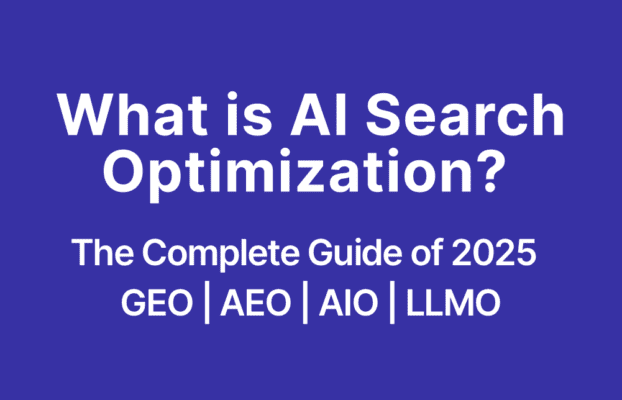 What is AI Search Optimization?

The Complete Guide of 2025

GEO | AEO | AIO | LLMO